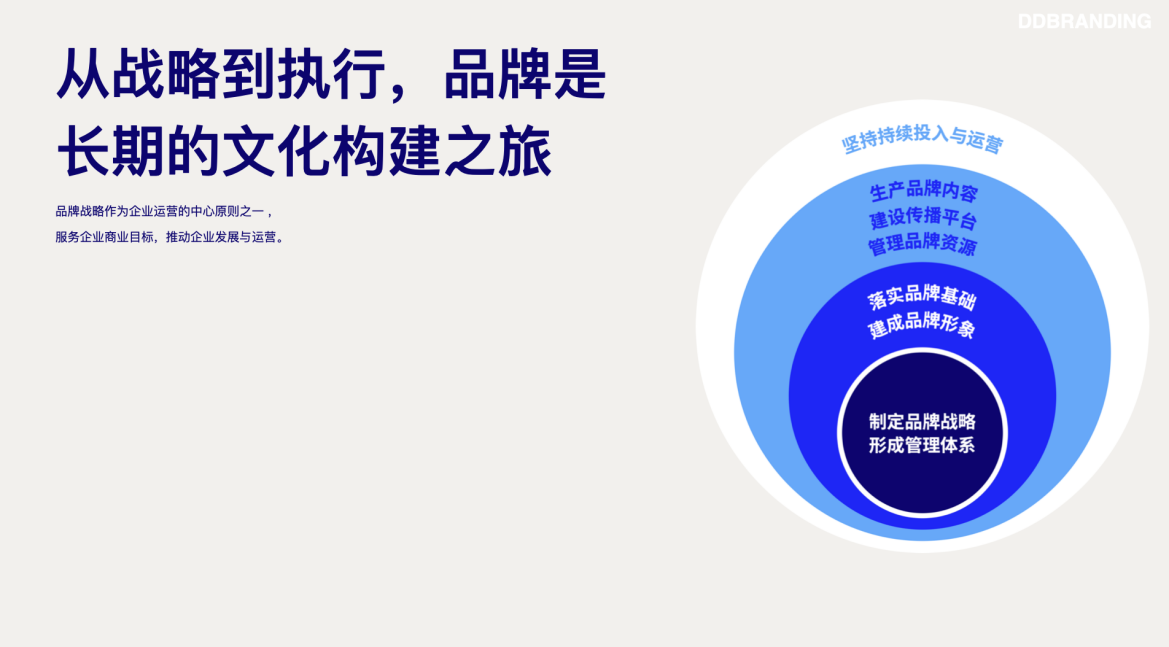 DDBRANDING

从战略到执行，品牌是长期的文化构建之旅

品牌战略作为企业运营的中心原则之一，
服务企业商业目标，推动企业发展与运营。

坚持持续投入与运营

生产品牌内容
建设传播平台
管理品牌资源

落实品牌基础
建成品牌形象

制定品牌战略
形成管理体系